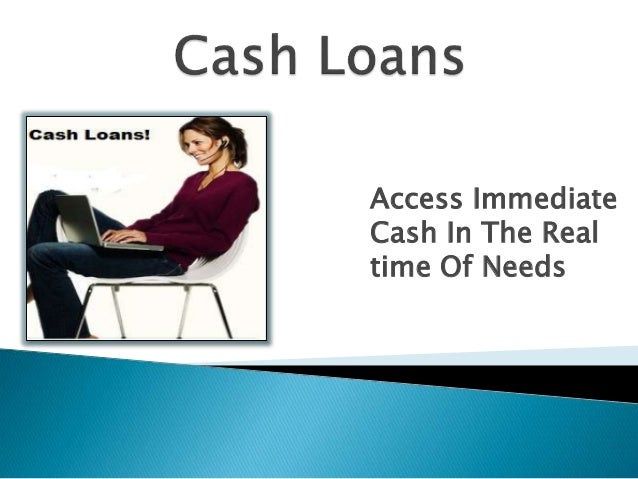 Cash Loans

Cash Loans!

Access Immediate Cash In The Real time Of Needs